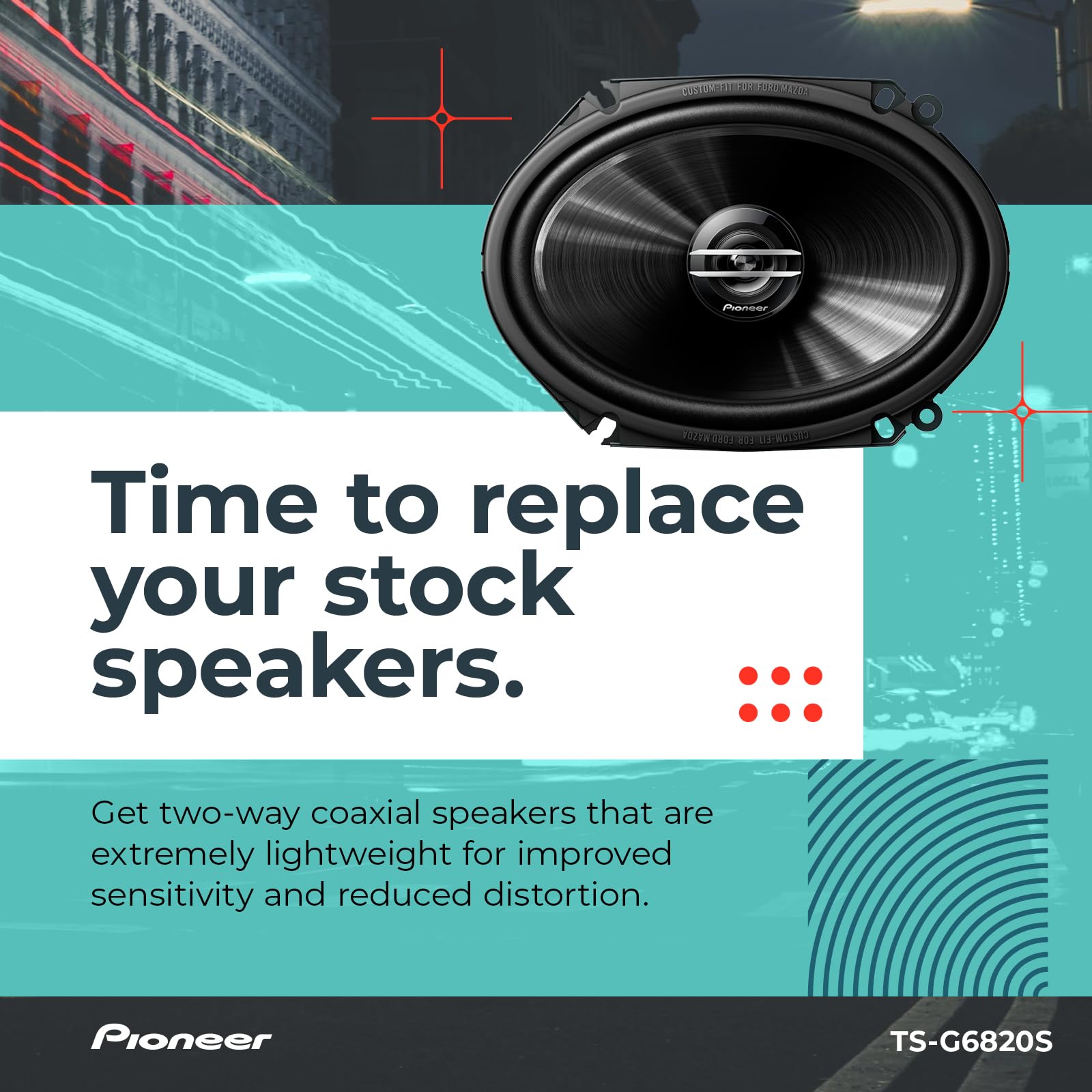 CUSTOM-FIT FOR FORD.MAZDA

Pioneer

CUSTOM-FIT FOR FORD.MAZDA

Time to replace your stock speakers.

Get two-way coaxial speakers that are extremely lightweight for improved sensitivity and reduced distortion.

Pioneer

TS-G6820S